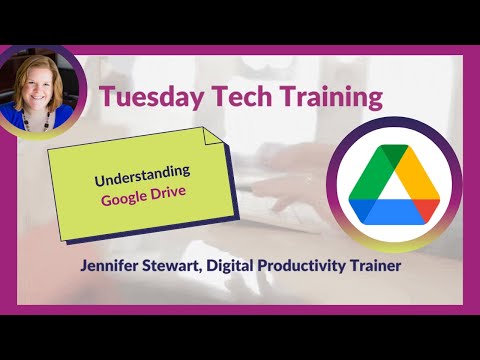 Tuesday Tech Training

Understanding
Google Drive

Jennifer Stewart, Digital Productivity Trainer